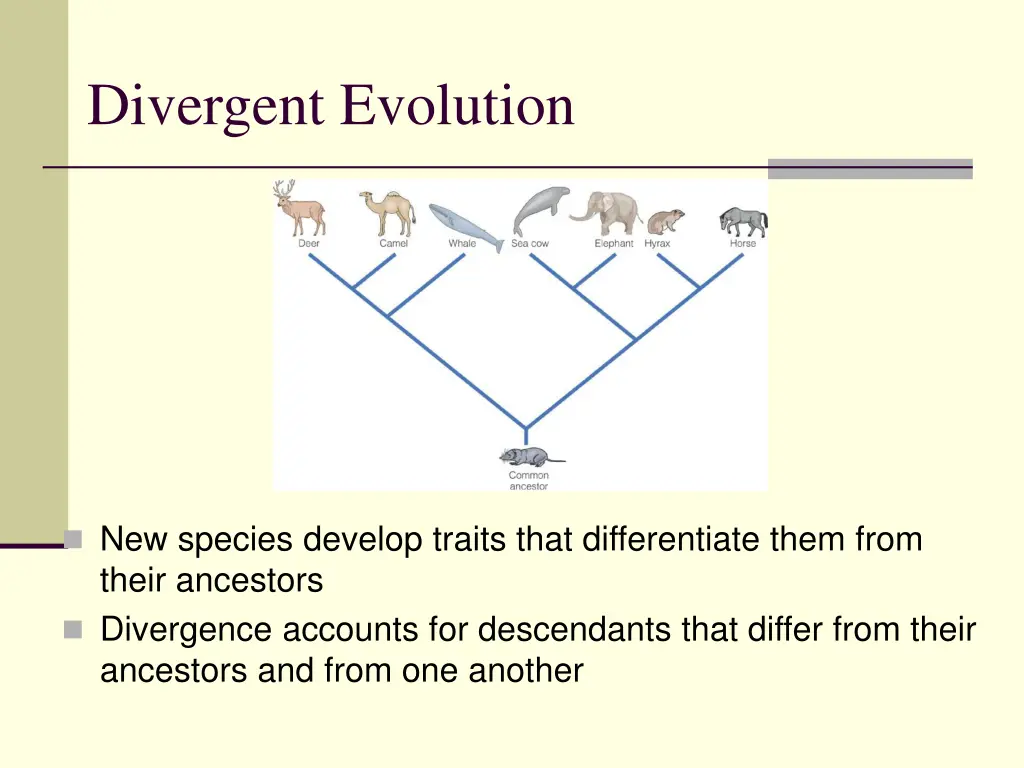 Divergent Evolution

Deer
Camel
Whale
Sea cow
Elephant
Hyrax
Horse
Common ancestor

New species develop traits that differentiate them from their ancestors

Divergence accounts for descendants that differ from their ancestors and from one another